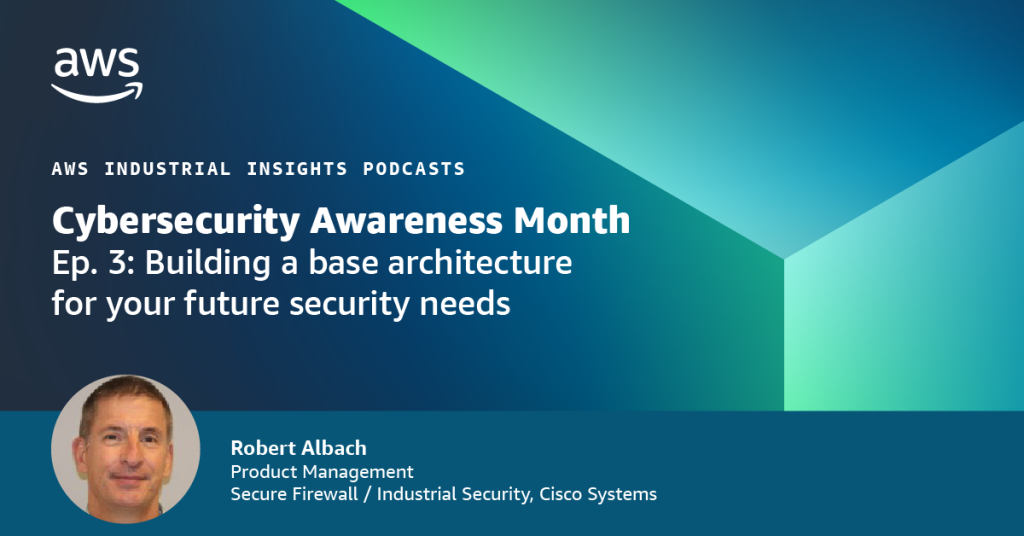 aws

AWS INDUSTRIAL INSIGHTS PODCASTS

Cybersecurity Awareness Month
Ep. 3: Building a base architecture for your future security needs

Robert Albach
Product Management
Secure Firewall / Industrial Security, Cisco Systems